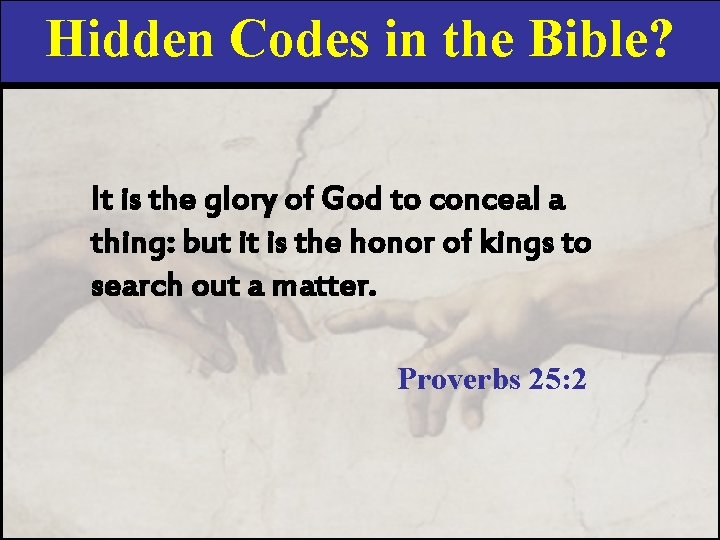 Hidden Codes in the Bible?

It is the glory of God to conceal a thing: but it is the honor of kings to search out a matter.

Proverbs 25:2